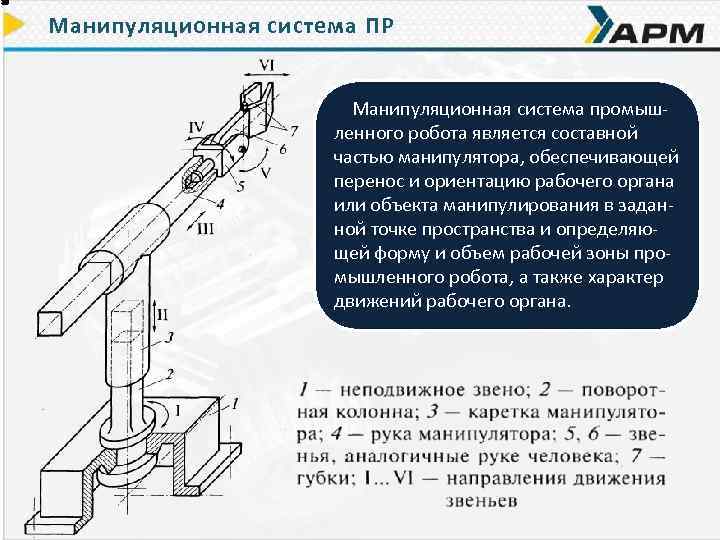 Манипуляционная система ПР

АРМ

VI
IV
7
6
V
5
4
III
II
3
2
I
1

Манипуляционная система промышленного робота является составной частью манипулятора, обеспечивающей перенос и ориентацию рабочего органа или объекта манипулирования в заданной точке пространства и определяющей форму и объем рабочей зоны промышленного робота, а также характер движений рабочего органа.

1 — неподвижное звено; 2 — поворотная колонна; 3 — каретка манипулятора; 4 — рука манипулятора; 5, 6 — звенья, аналогичные руке человека; 7 — губки; I...VI — направления движения звеньев